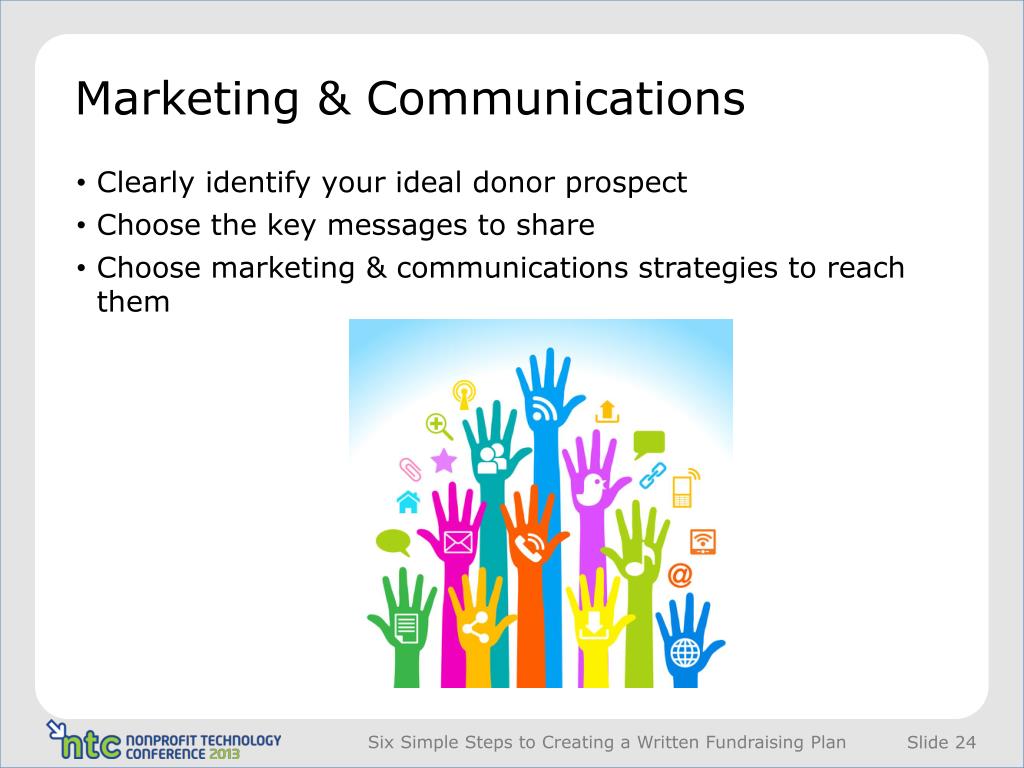 Marketing & Communications

• Clearly identify your ideal donor prospect
• Choose the key messages to share
• Choose marketing & communications strategies to reach them

@

ntc NONPROFIT TECHNOLOGY CONFERENCE 2013

Six Simple Steps to Creating a Written Fundraising Plan

Slide 24